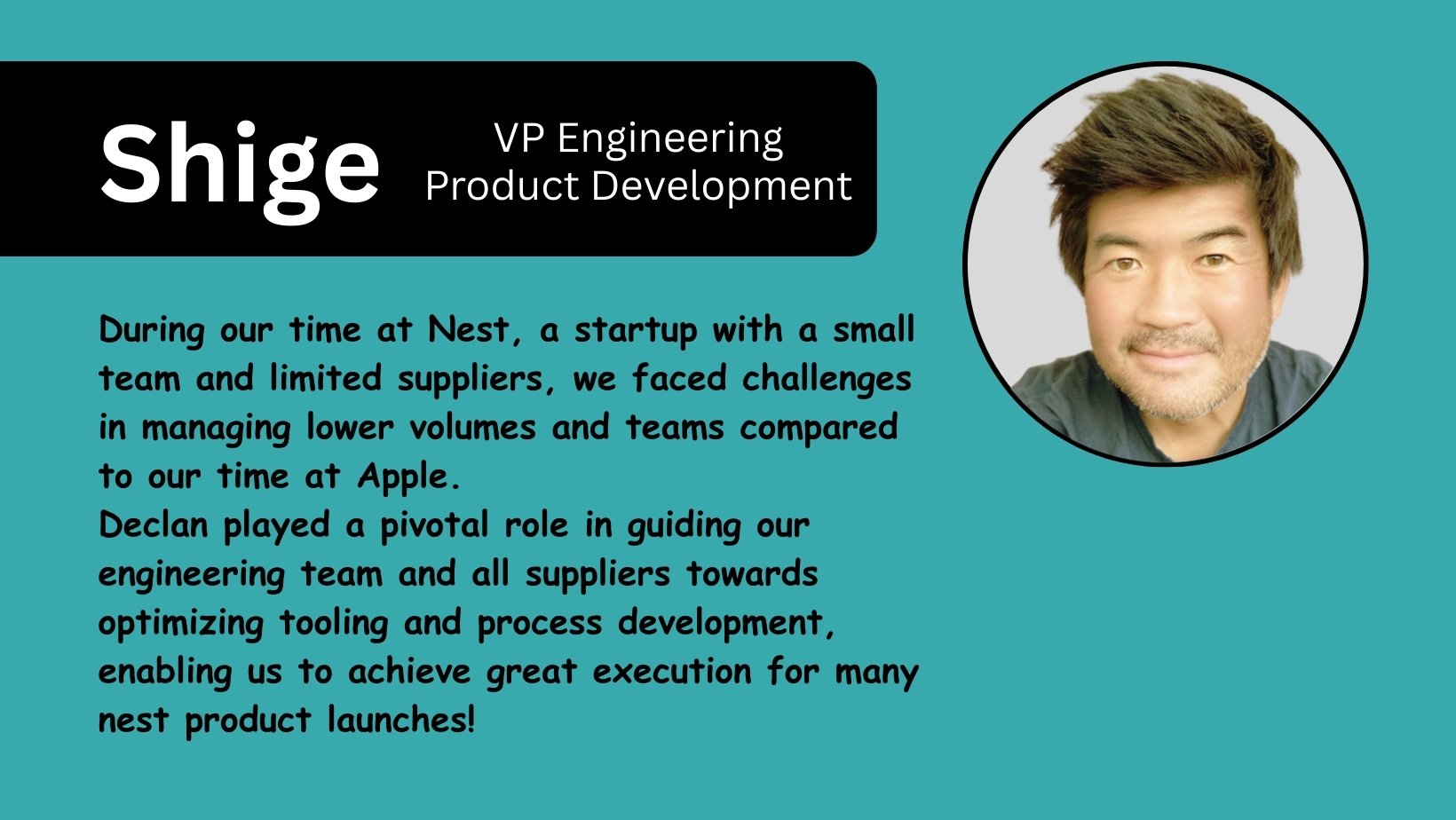 Shige

VP Engineering
Product Development

During our time at Nest, a startup with a small team and limited suppliers, we faced challenges in managing lower volumes and teams compared to our time at Apple.
Declan played a pivotal role in guiding our engineering team and all suppliers towards optimizing tooling and process development, enabling us to achieve great execution for many nest product launches!